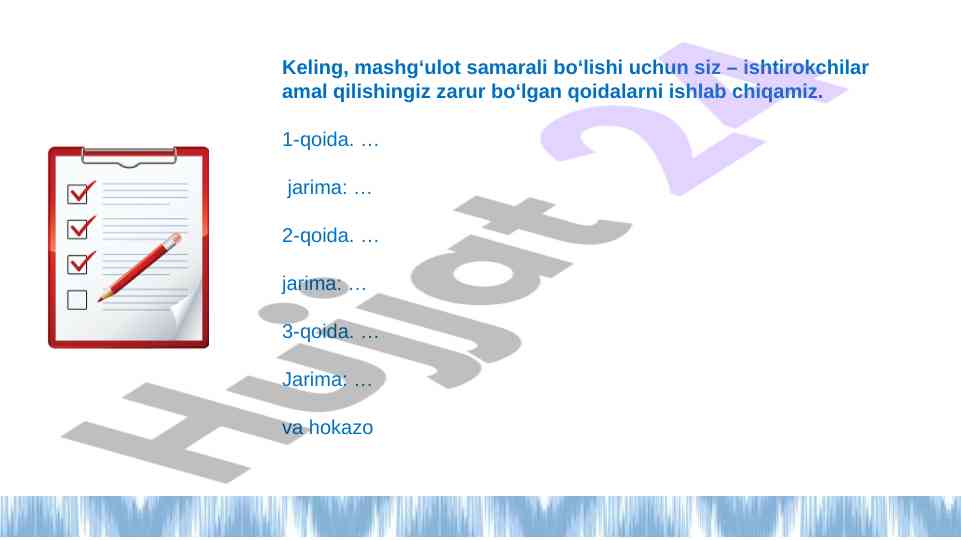 Keling, mashg‘ulot samarali bo‘lishi uchun siz – ishtirokchilar amal qilishingiz zarur bo‘lgan qoidalarni ishlab chiqamiz.

1-qoida. …

jarima: …

2-qoida. …

jarima: …

3-qoida. …

Jarima: …

va hokazo

Hujjat 24